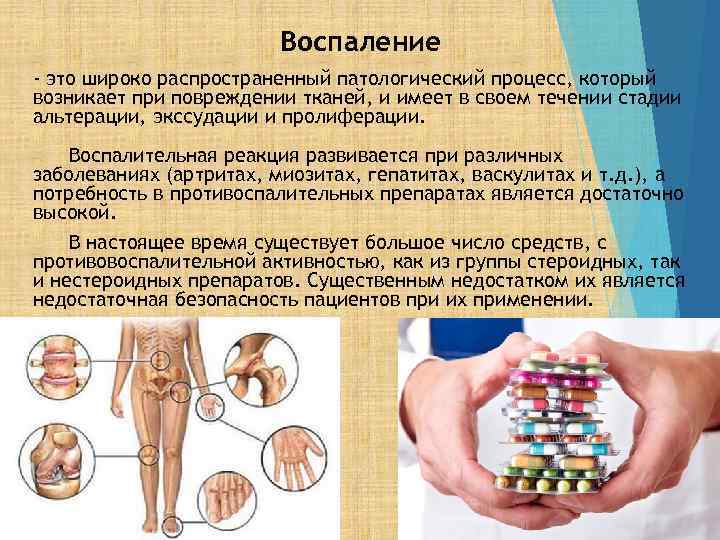 Воспаление

- это широко распространенный патологический процесс, который возникает при повреждении тканей, и имеет в своем течении стадии альтерации, экссудации и пролиферации.

Воспалительная реакция развивается при различных заболеваниях (артритах, миозитах, гепатитах, васкулитах и т.д.), а потребность в противоспалительных препаратах является достаточно высокой.

В настоящее время существует большое число средств, с противовоспалительной активностью, как из группы стероидных, так и нестероидных препаратов. Существенным недостатком их является недостаточная безопасность пациентов при их применении.